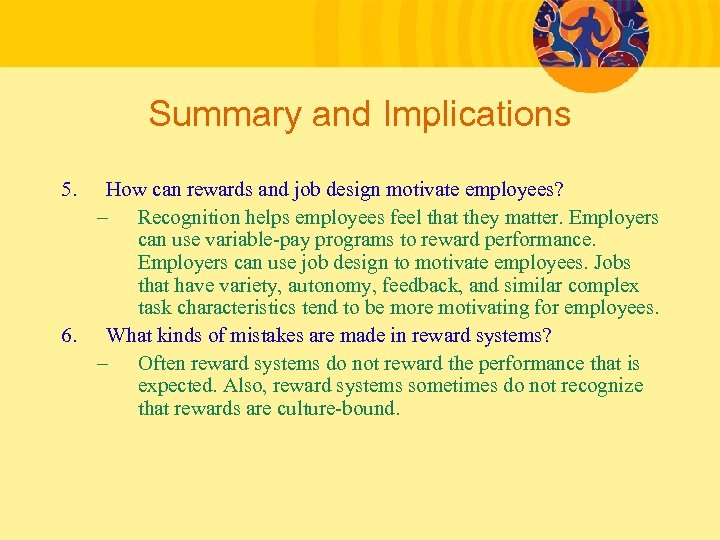 Summary and Implications

5. How can rewards and job design motivate employees?

– Recognition helps employees feel that they matter. Employers can use variable-pay programs to reward performance. Employers can use job design to motivate employees. Jobs that have variety, autonomy, feedback, and similar complex task characteristics tend to be more motivating for employees.

6. What kinds of mistakes are made in reward systems?

– Often reward systems do not reward the performance that is expected. Also, reward systems sometimes do not recognize that rewards are culture-bound.